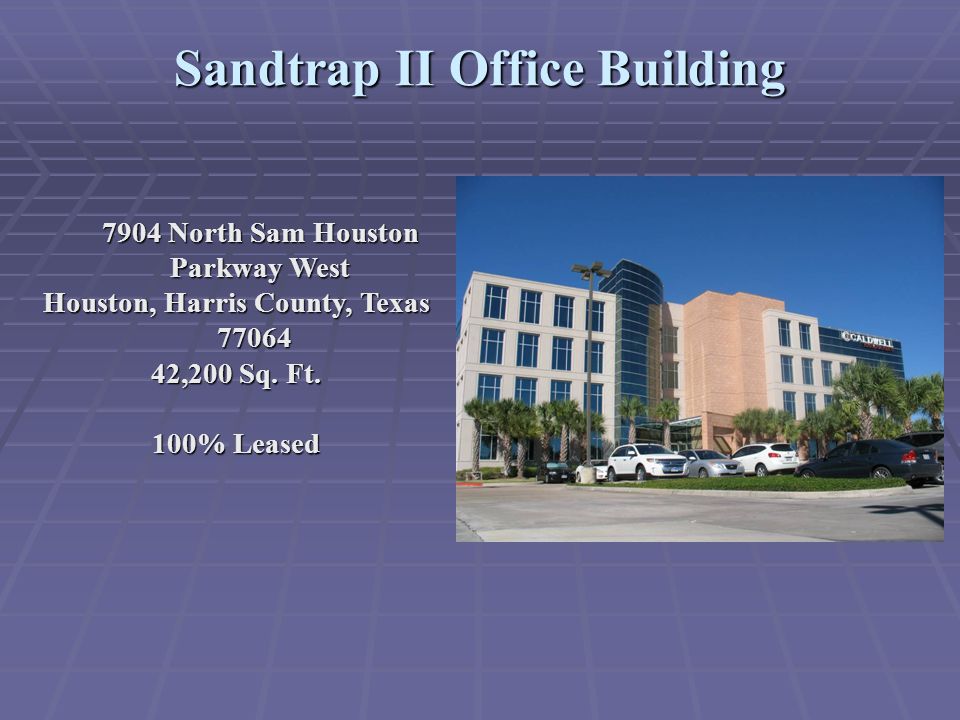 Sandtrap II Office Building

7904 North Sam Houston Parkway West
Houston, Harris County, Texas 77064
42,200 Sq. Ft.

100% Leased

CALDWELL